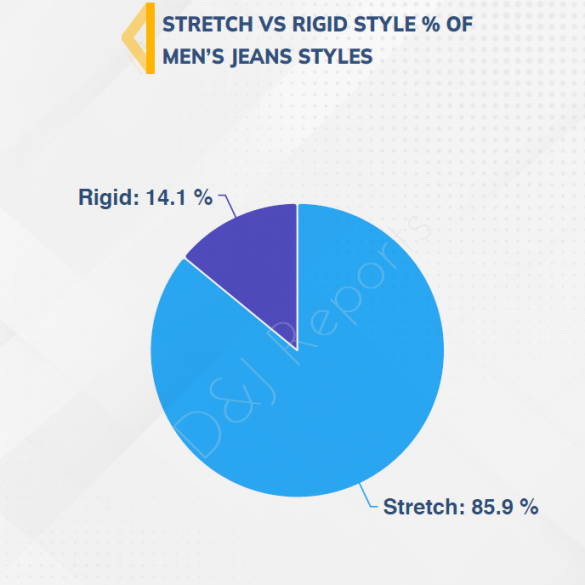 STRETCH VS RIGID STYLE % OF MEN'S JEANS STYLES

Rigid: 14.1 %

D&J Reports

Stretch: 85.9 %